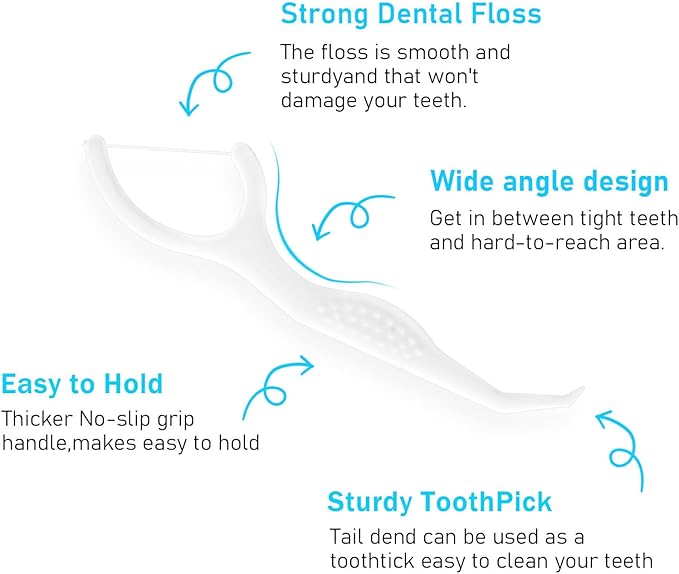 Strong Dental Floss

The floss is smooth and sturdyand that won't damage your teeth.

Wide angle design

Get in between tight teeth and hard-to-reach area.

Easy to Hold

Thicker No-slip grip handle,makes easy to hold

Sturdy ToothPick

Tail dend can be used as a toothtick easy to clean your teeth